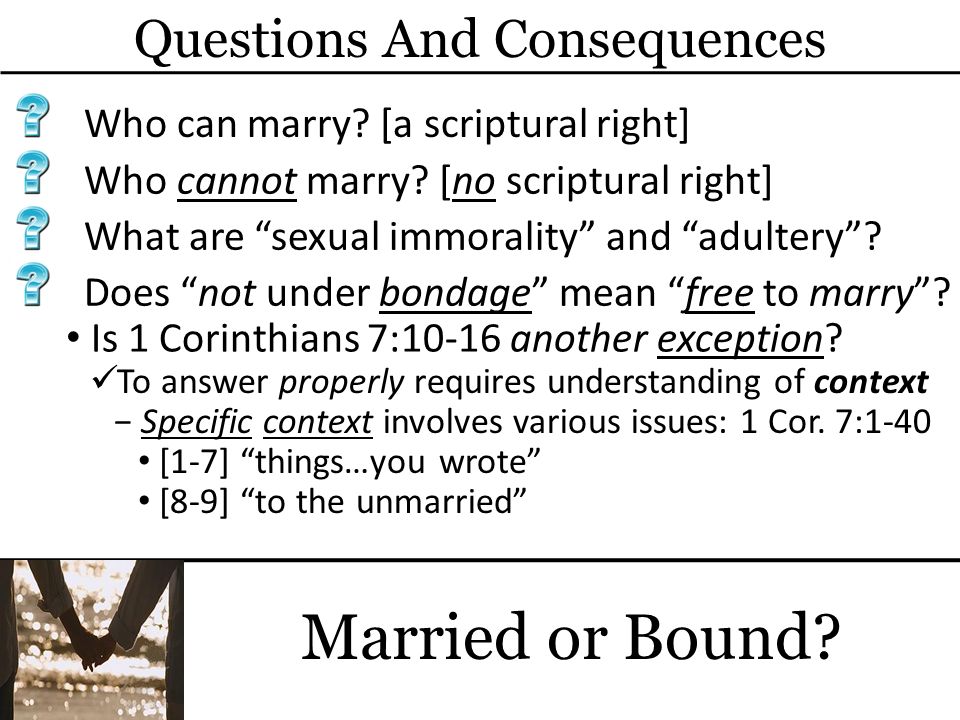 Questions And Consequences

Who can marry? [a scriptural right]

Who cannot marry? [no scriptural right]

What are “sexual immorality” and “adultery”?

Does “not under bondage” mean “free to marry”?

• Is 1 Corinthians 7:10-16 another exception?

✓To answer properly requires understanding of context

− Specific context involves various issues: 1 Cor. 7:1-40

• [1-7] “things…you wrote”

• [8-9] “to the unmarried”

Married or Bound?